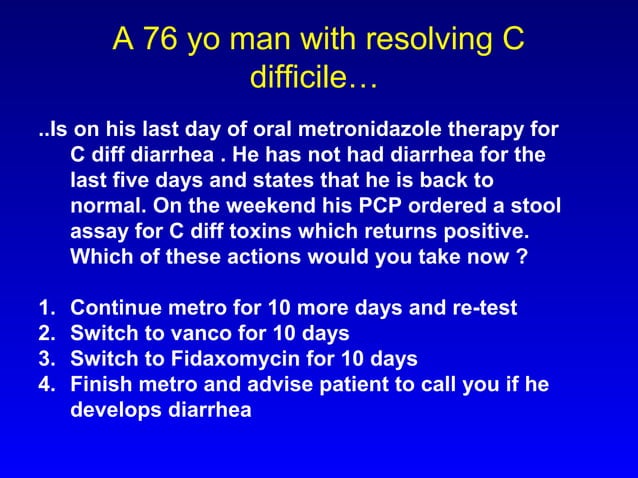 A 76 yo man with resolving C difficile…

..Is on his last day of oral metronidazole therapy for C diff diarrhea . He has not had diarrhea for the last five days and states that he is back to normal. On the weekend his PCP ordered a stool assay for C diff toxins which returns positive. Which of these actions would you take now ?

1. Continue metro for 10 more days and re-test
2. Switch to vanco for 10 days
3. Switch to Fidaxomycin for 10 days
4. Finish metro and advise patient to call you if he develops diarrhea